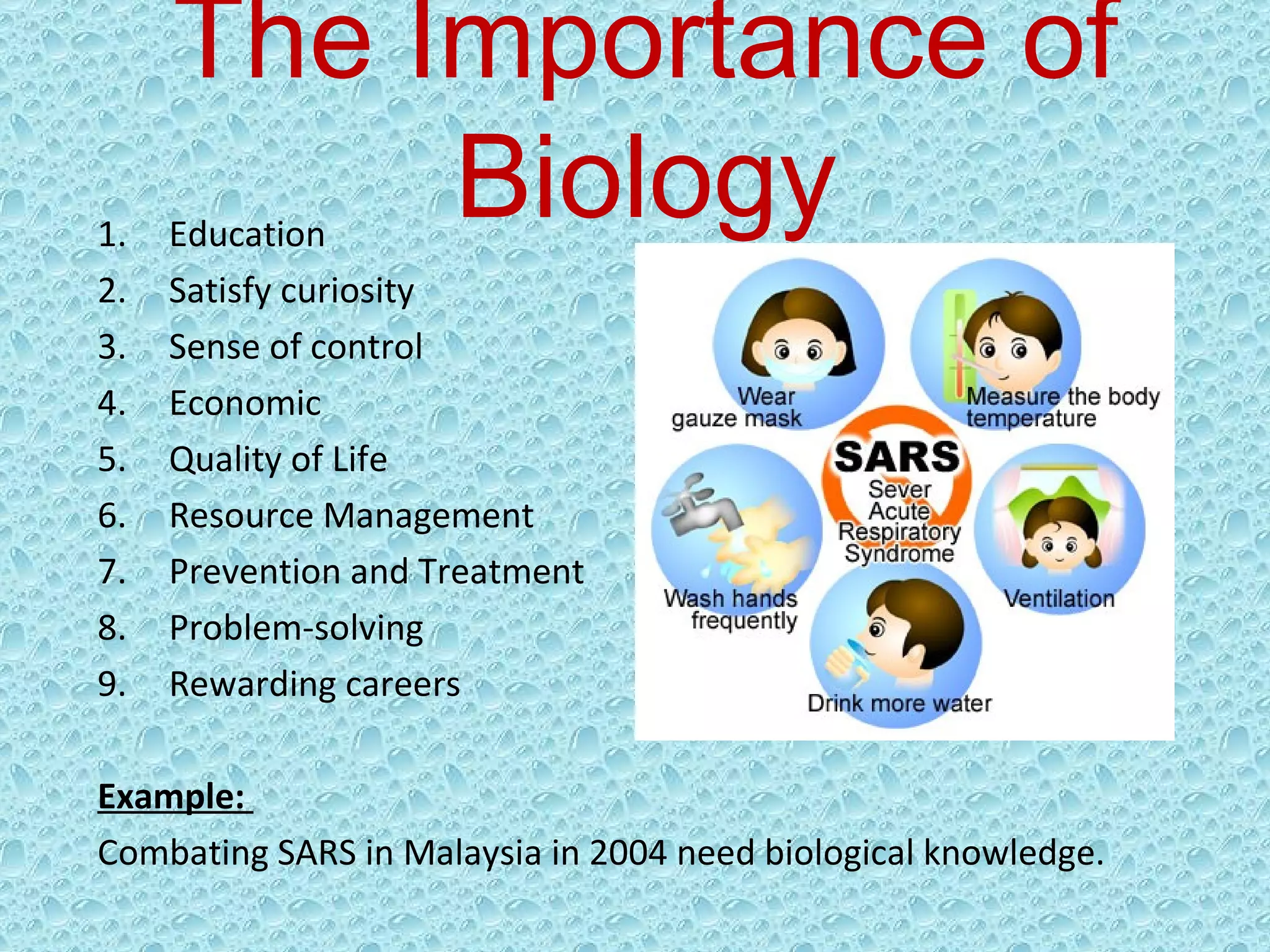 The Importance of Biology

1. Education
2. Satisfy curiosity
3. Sense of control
4. Economic
5. Quality of Life
6. Resource Management
7. Prevention and Treatment
8. Problem-solving
9. Rewarding careers

Wear gauze mask

Measure the body temperature

SARS
Sever Acute Respiratory Syndrome

Wash hands frequently

Ventilation

Drink more water

Example:

Combating SARS in Malaysia in 2004 need biological knowledge.